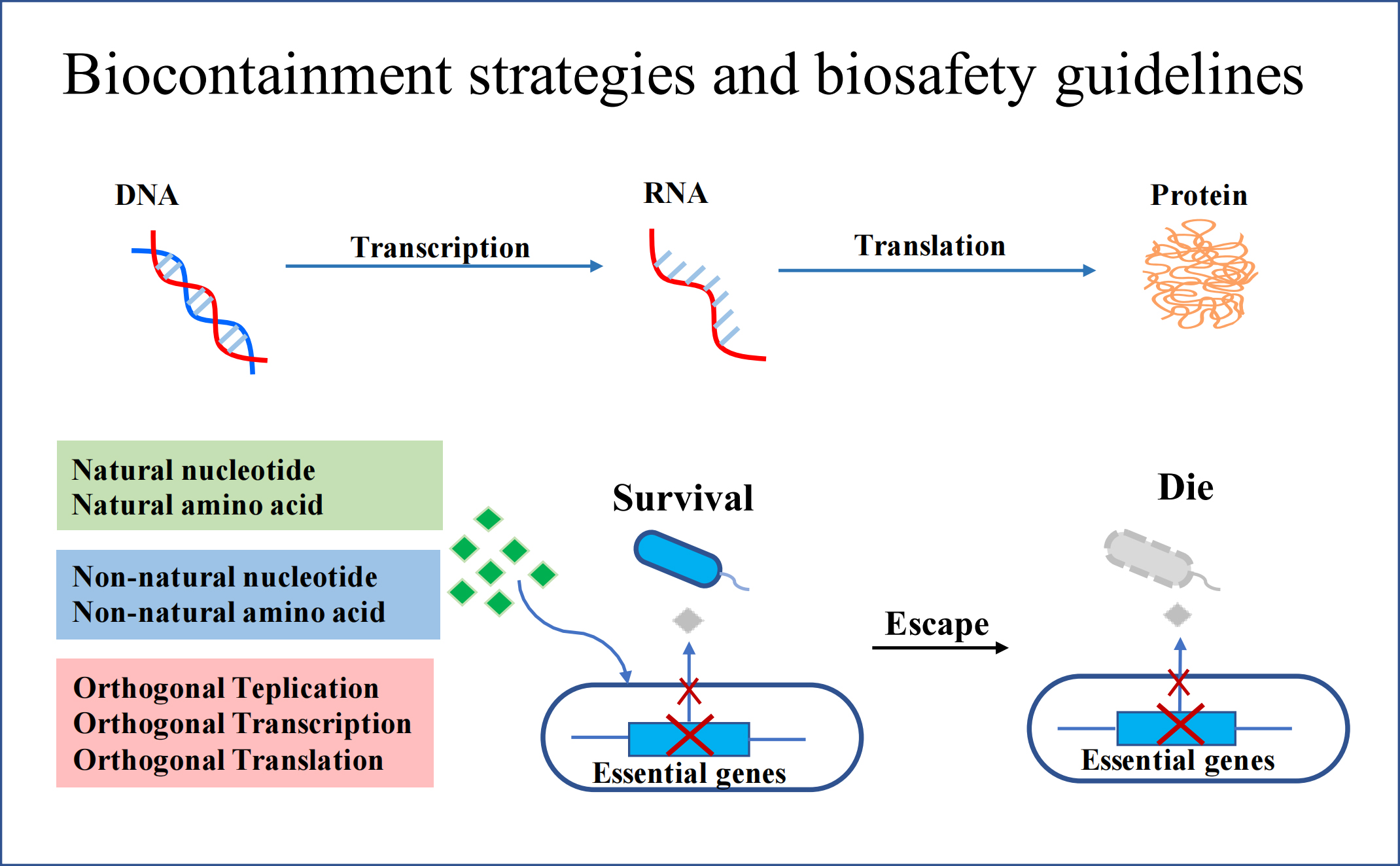 Biocontainment strategies and biosafety guidelines

DNA

Transcription

RNA

Translation

Protein

Natural nucleotide
Natural amino acid

Non-natural nucleotide
Non-natural amino acid

Orthogonal Teplication
Orthogonal Transcription
Orthogonal Translation

Survival

Essential genes

Escape

Die

Essential genes